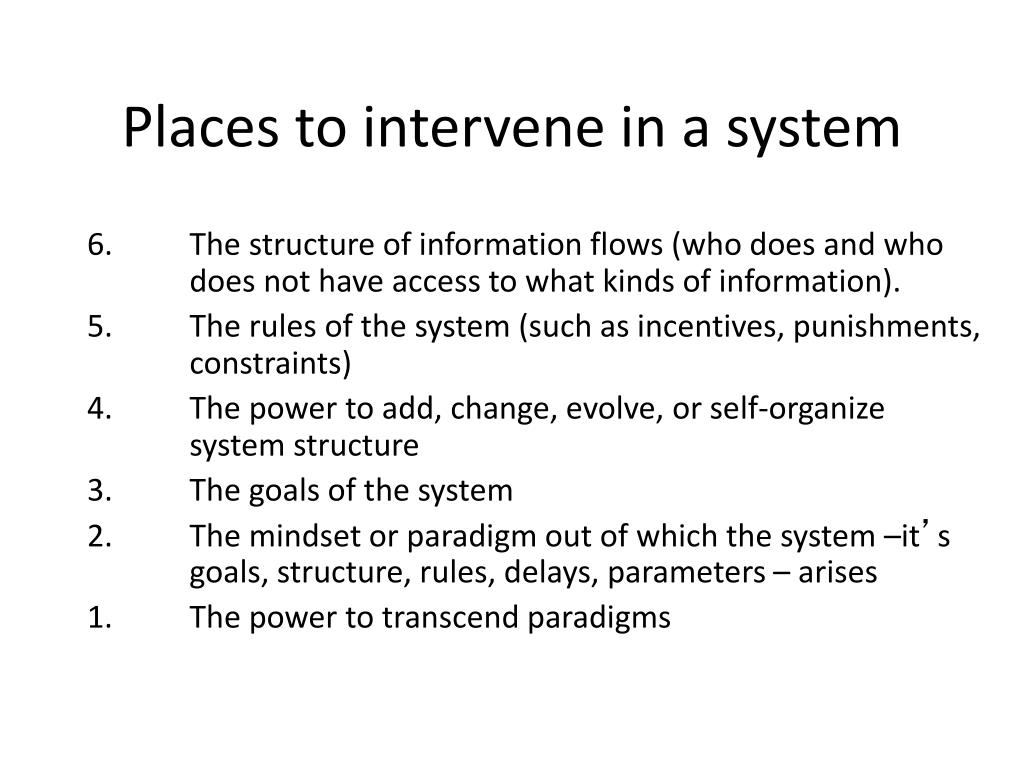 Places to intervene in a system

6. The structure of information flows (who does and who does not have access to what kinds of information).
5. The rules of the system (such as incentives, punishments, constraints)
4. The power to add, change, evolve, or self-organize system structure
3. The goals of the system
2. The mindset or paradigm out of which the system –it’s goals, structure, rules, delays, parameters – arises
1. The power to transcend paradigms